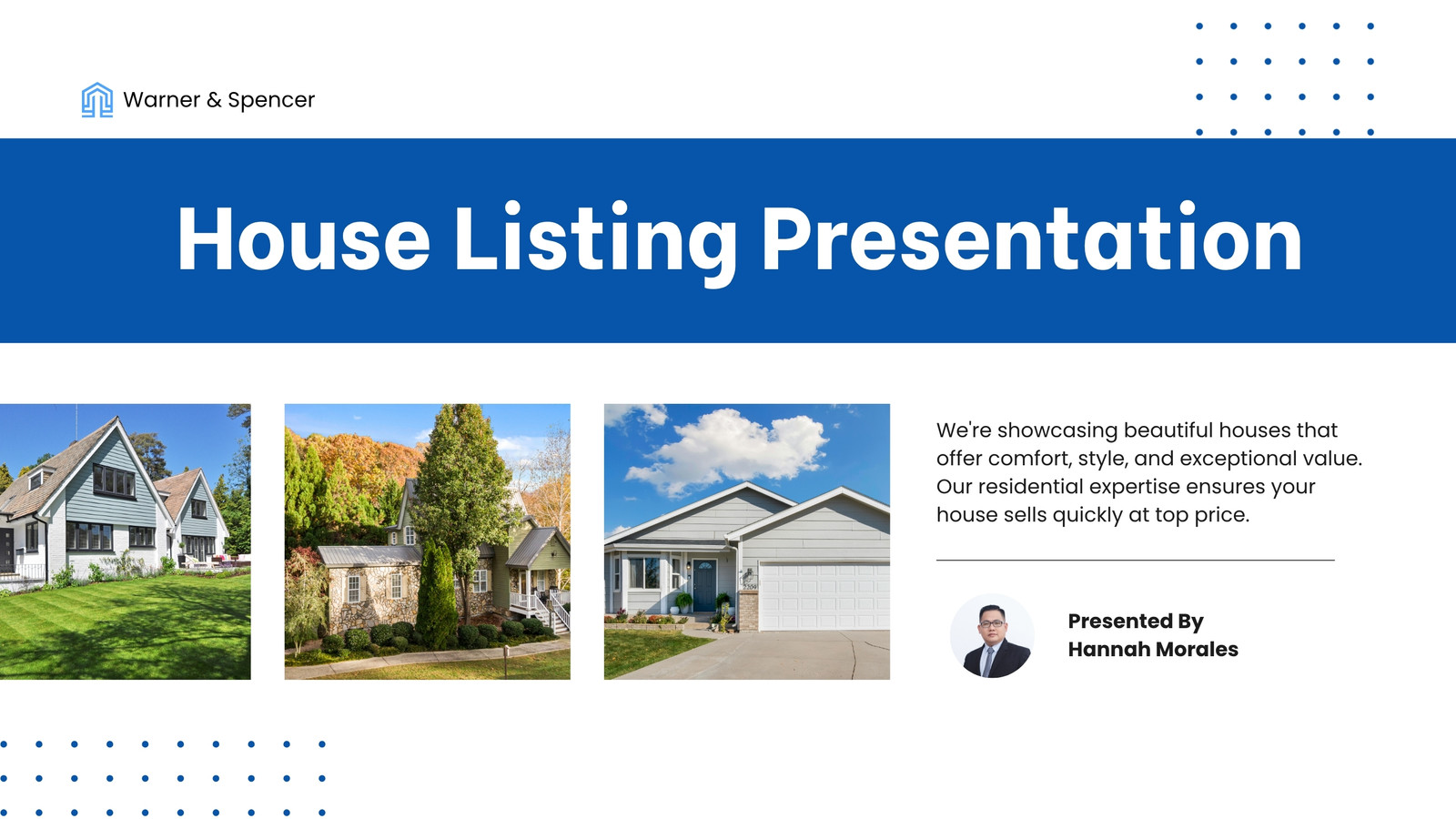 Warner & Spencer

House Listing Presentation

We're showcasing beautiful houses that offer comfort, style, and exceptional value. Our residential expertise ensures your house sells quickly at top price.

Presented By
Hannah Morales